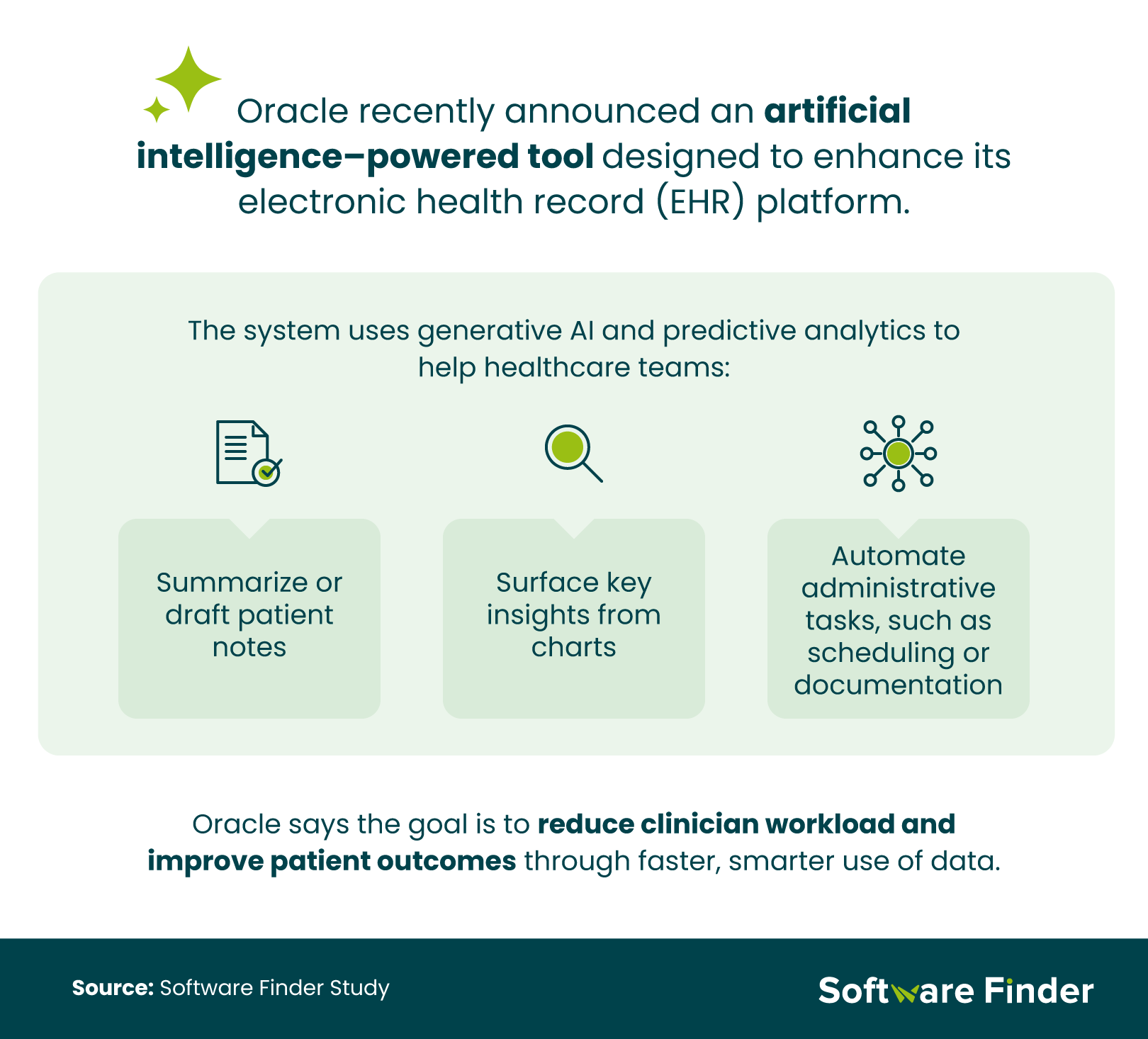 Oracle recently announced an artificial intelligence–powered tool designed to enhance its electronic health record (EHR) platform.

The system uses generative AI and predictive analytics to help healthcare teams:

Summarize or draft patient notes

Surface key insights from charts

Automate administrative tasks, such as scheduling or documentation

Oracle says the goal is to reduce clinician workload and improve patient outcomes through faster, smarter use of data.

Source: Software Finder Study

Software Finder